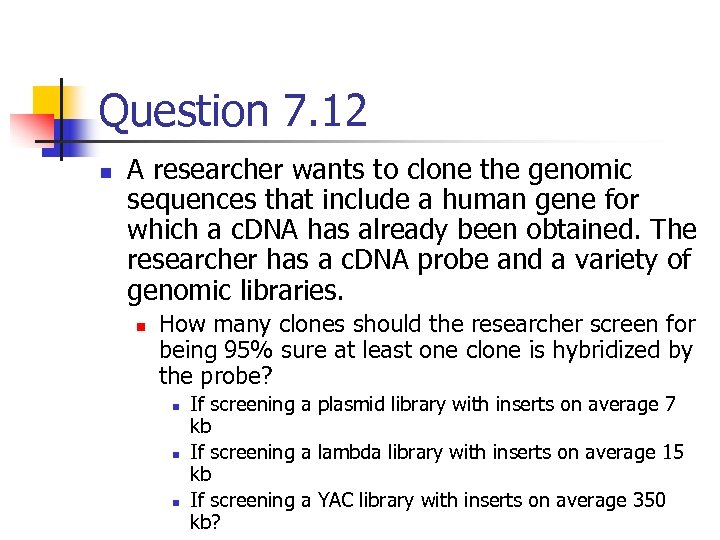 Question 7.12

A researcher wants to clone the genomic sequences that include a human gene for which a cDNA has already been obtained. The researcher has a cDNA probe and a variety of genomic libraries.

How many clones should the researcher screen for being 95% sure at least one clone is hybridized by the probe?

If screening a plasmid library with inserts on average 7 kb

If screening a lambda library with inserts on average 15 kb

If screening a YAC library with inserts on average 350 kb?